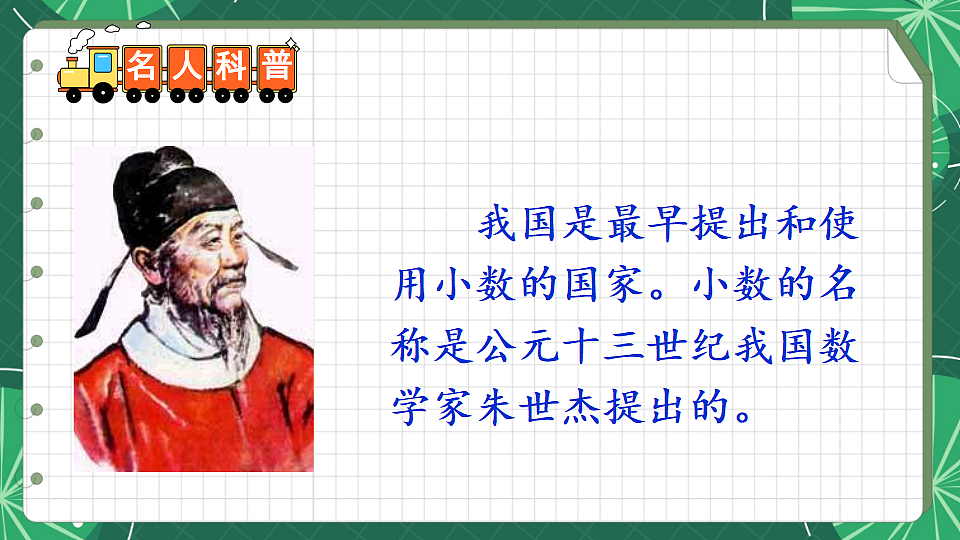 名人科普

我国是最早提出和使用小数的国家。小数的名称是公元十三世纪我国数学家朱世杰提出的。